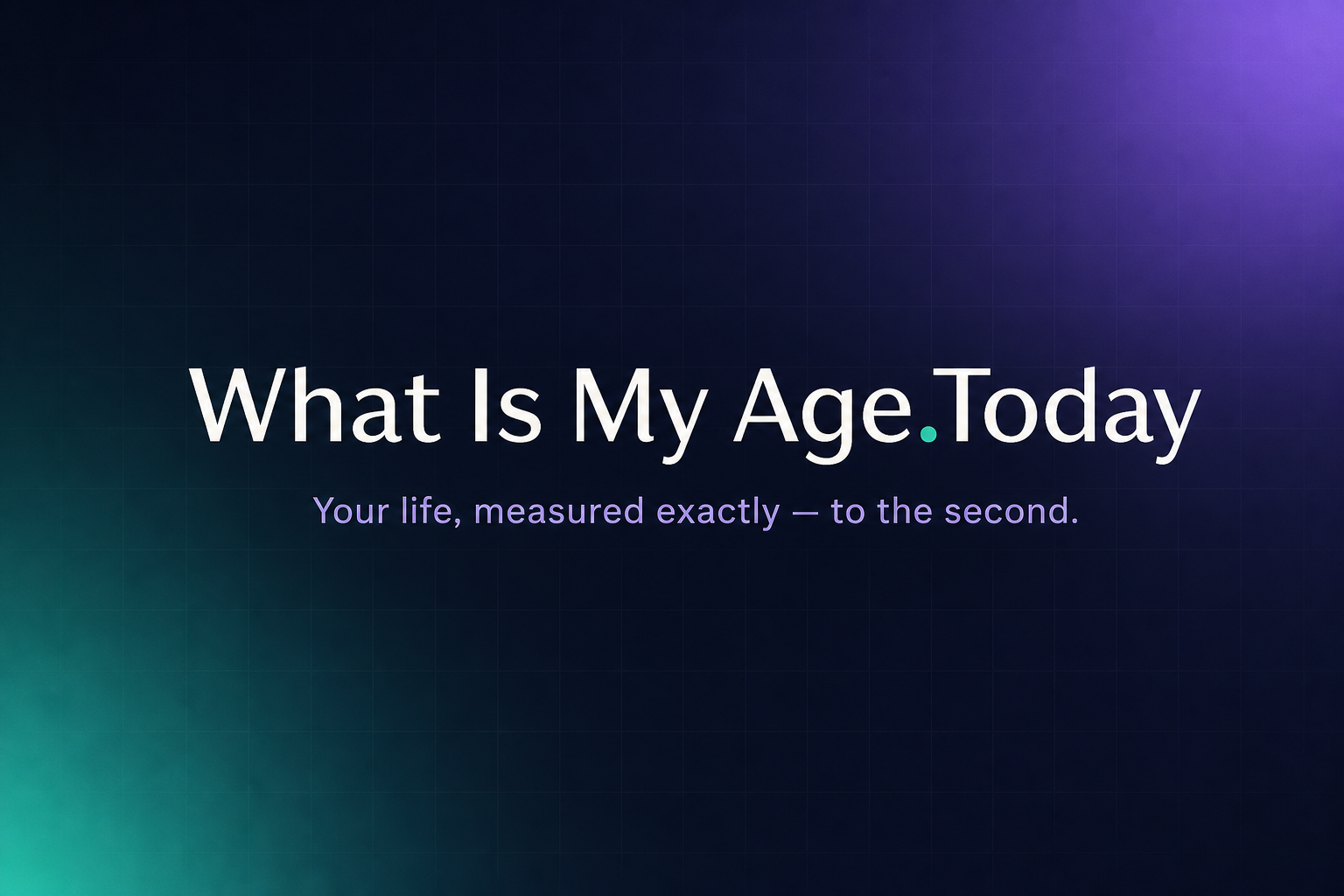 What Is My Age.Today

Your life, measured exactly — to the second.